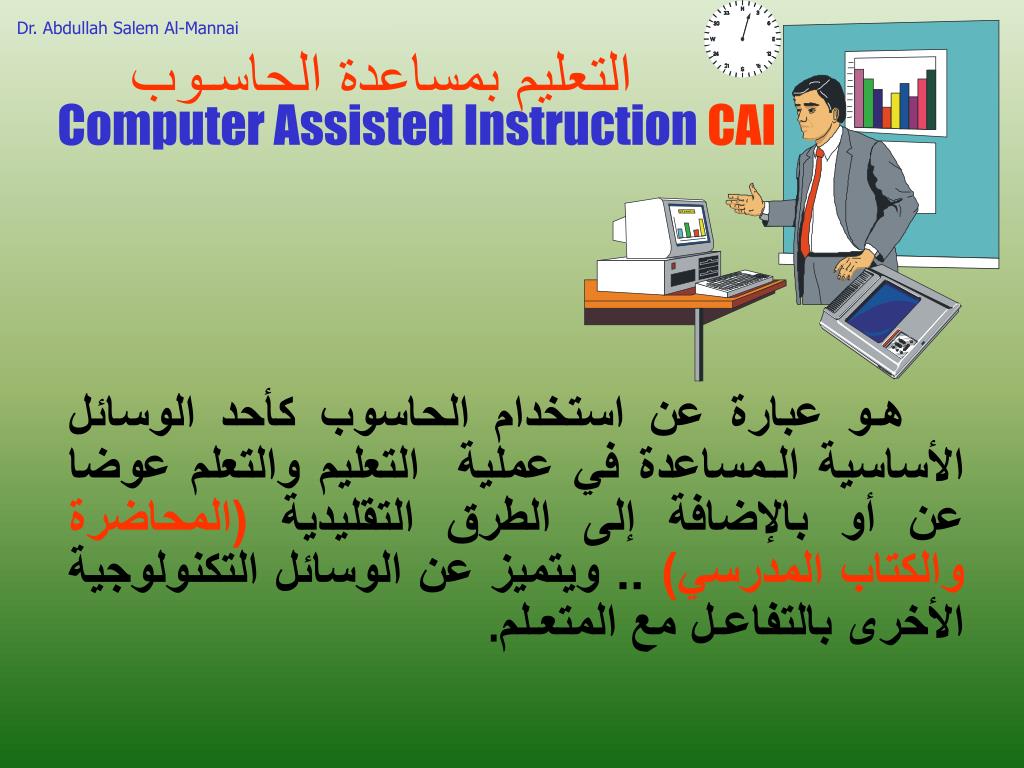 Dr. Abdullah Salem Al-Mannai

التعليم بمساعدة الحاسوب
Computer Assisted Instruction CAI

هو عبارة عن استخدام الحاسوب كأحد الوسائل الأساسية المساعدة في عملية التعليم والتعلم عوضا عن أو بالإضافة إلى الطرق التقليدية (المحاضرة والكتاب المدرسي) .. ويتميز عن الوسائل التكنولوجية الأخرى بالتفاعل مع المتعلم.